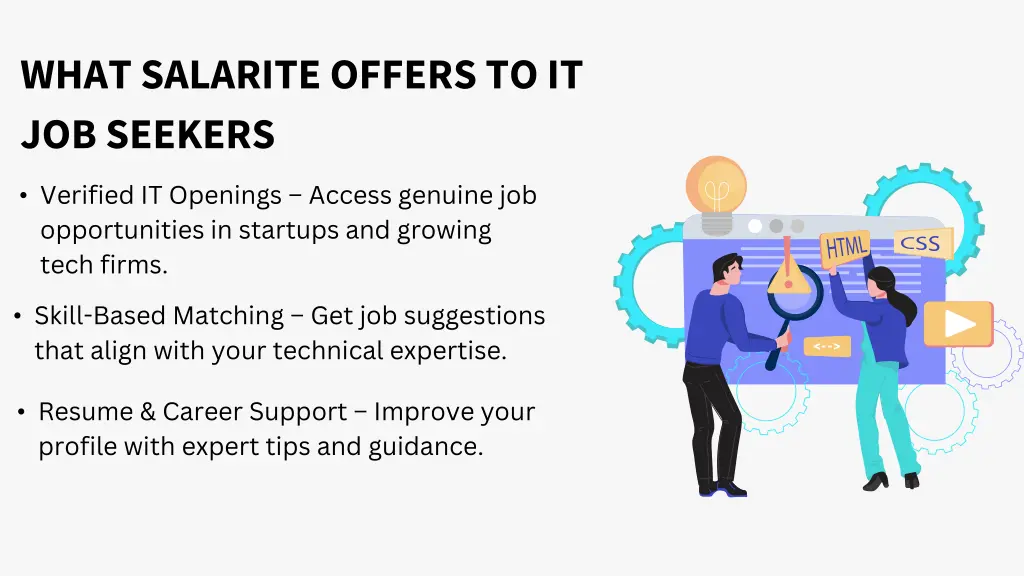 WHAT SALARITE OFFERS TO IT JOB SEEKERS

• Verified IT Openings – Access genuine job opportunities in startups and growing tech firms.

• Skill-Based Matching – Get job suggestions that align with your technical expertise.

• Resume & Career Support – Improve your profile with expert tips and guidance.

HTML
CSS
<-->